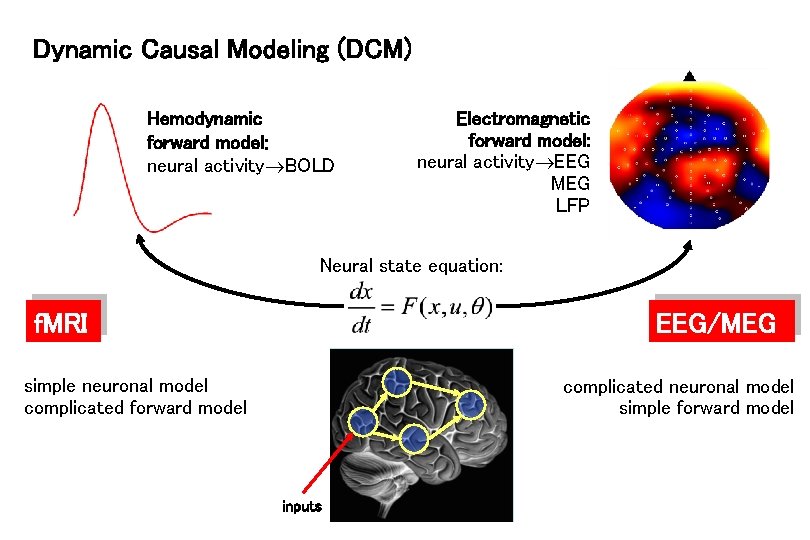 Dynamic Causal Modeling (DCM)

Hemodynamic forward model:
neural activity→BOLD

Electromagnetic forward model:
neural activity→EEG
MEG
LFP

Neural state equation:
$\frac{dx}{dt} = F(x, u, \theta)$

fMRI

EEG/MEG

simple neuronal model
complicated forward model

complicated neuronal model
simple forward model

inputs